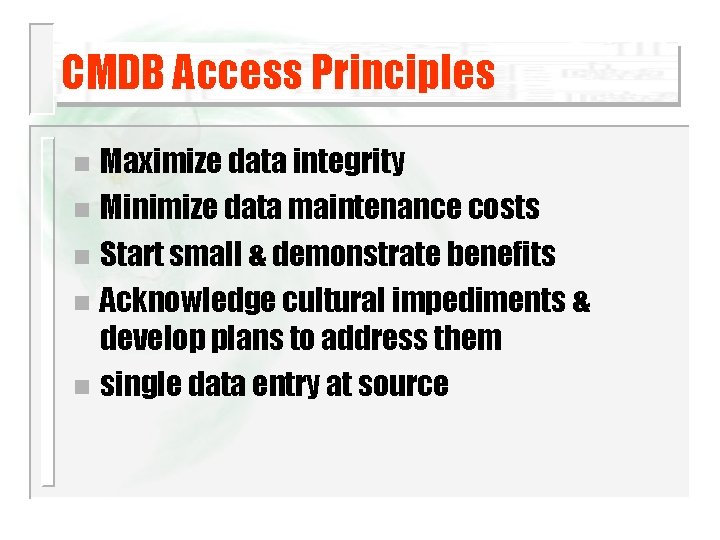 CMDB Access Principles

- Maximize data integrity
- Minimize data maintenance costs
- Start small & demonstrate benefits
- Acknowledge cultural impediments & develop plans to address them
- single data entry at source